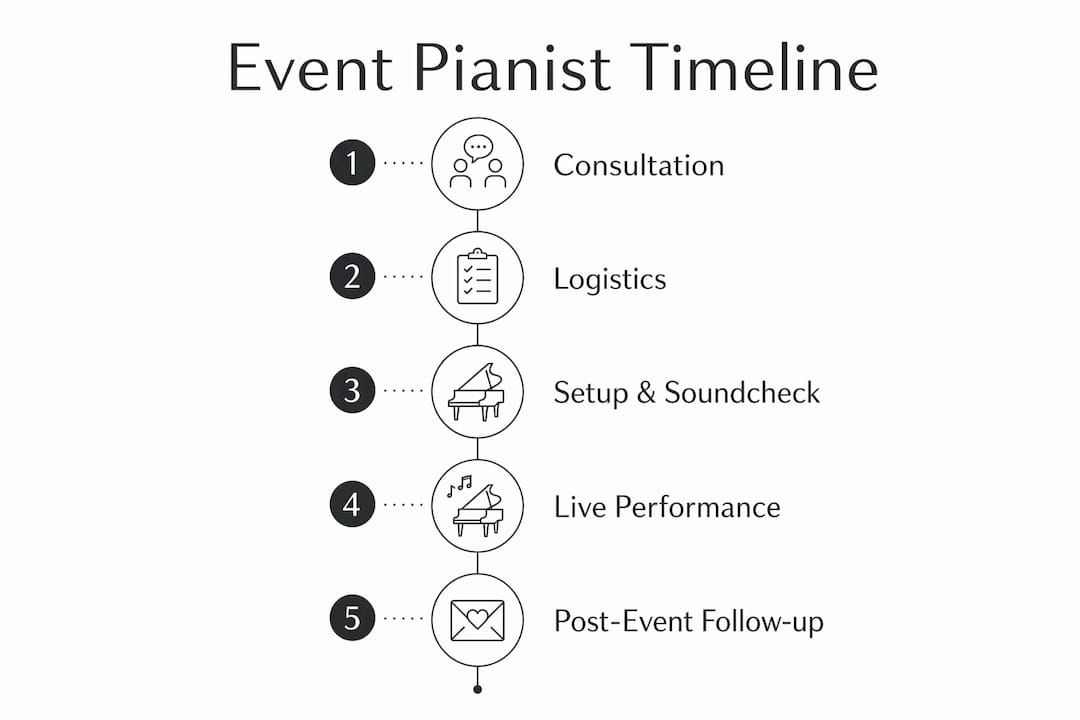 Event Pianist Timeline

1 Consultation

2 Logistics

3 Setup & Soundcheck

4 Live Performance

5 Post-Event Follow-up